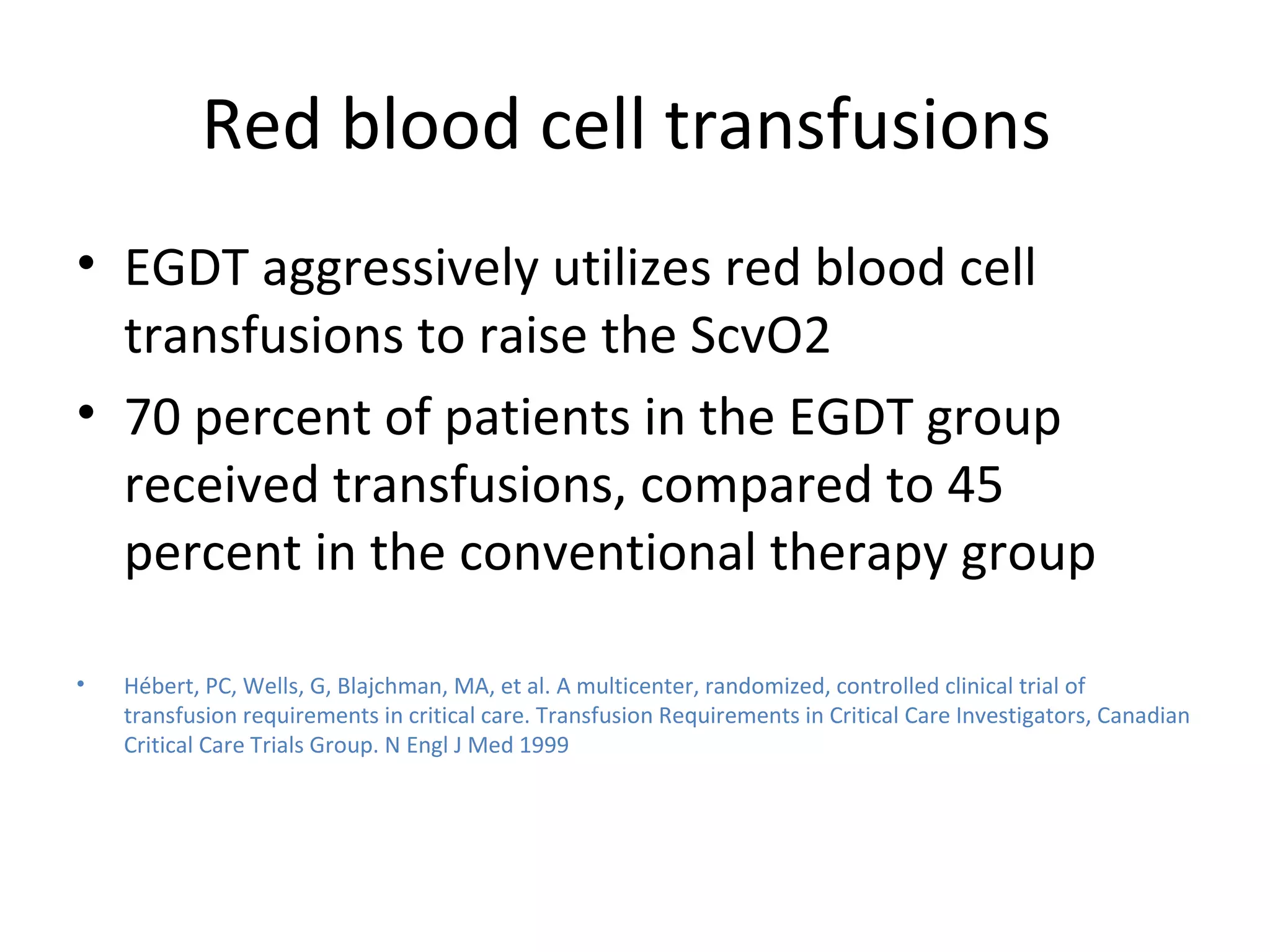 Red blood cell transfusions

• EGDT aggressively utilizes red blood cell transfusions to raise the ScvO2
• 70 percent of patients in the EGDT group received transfusions, compared to 45 percent in the conventional therapy group

• Hébert, PC, Wells, G, Blajchman, MA, et al. A multicenter, randomized, controlled clinical trial of transfusion requirements in critical care. Transfusion Requirements in Critical Care Investigators, Canadian Critical Care Trials Group. N Engl J Med 1999